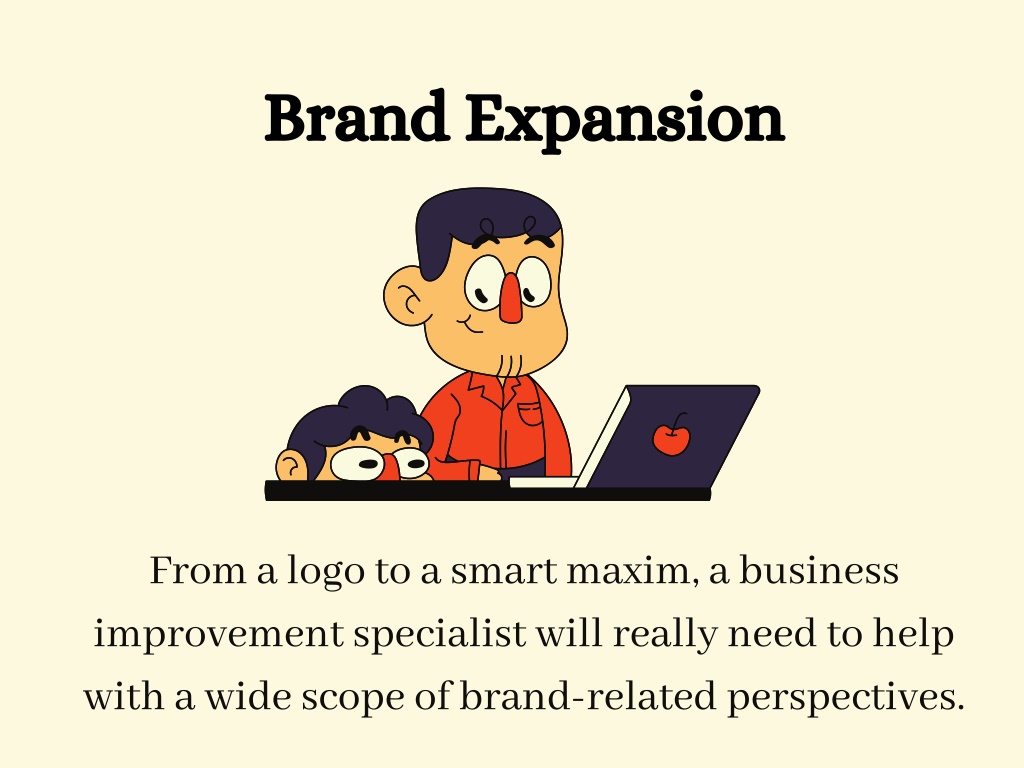 Brand Expansion

From a logo to a smart maxim, a business improvement specialist will really need to help with a wide scope of brand-related perspectives.